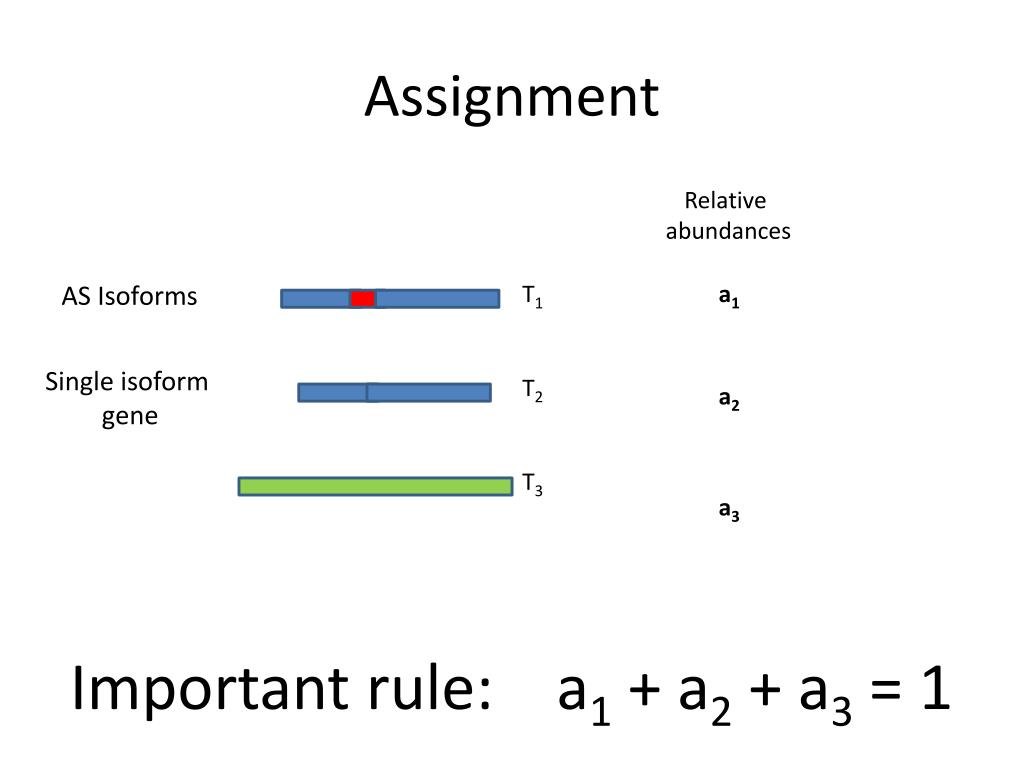 Assignment

Relative abundances

AS Isoforms

$T_1$

$a_1$

Single isoform gene

$T_2$

$a_2$

$T_3$

$a_3$

Important rule: $a_1 + a_2 + a_3 = 1$